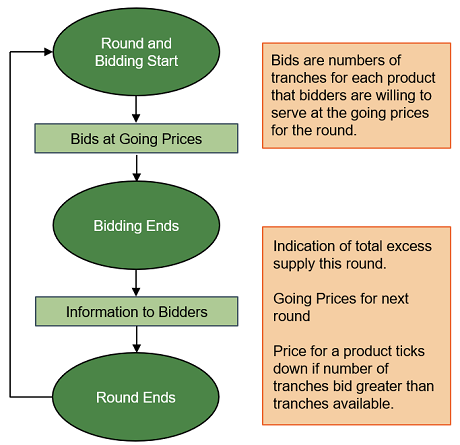 Round and Bidding Start

Bids at Going Prices

Bidding Ends

Information to Bidders

Round Ends

Bids are numbers of tranches for each product that bidders are willing to serve at the going prices for the round.

Indication of total excess supply this round.

Going Prices for next round

Price for a product ticks down if number of tranches bid greater than tranches available.